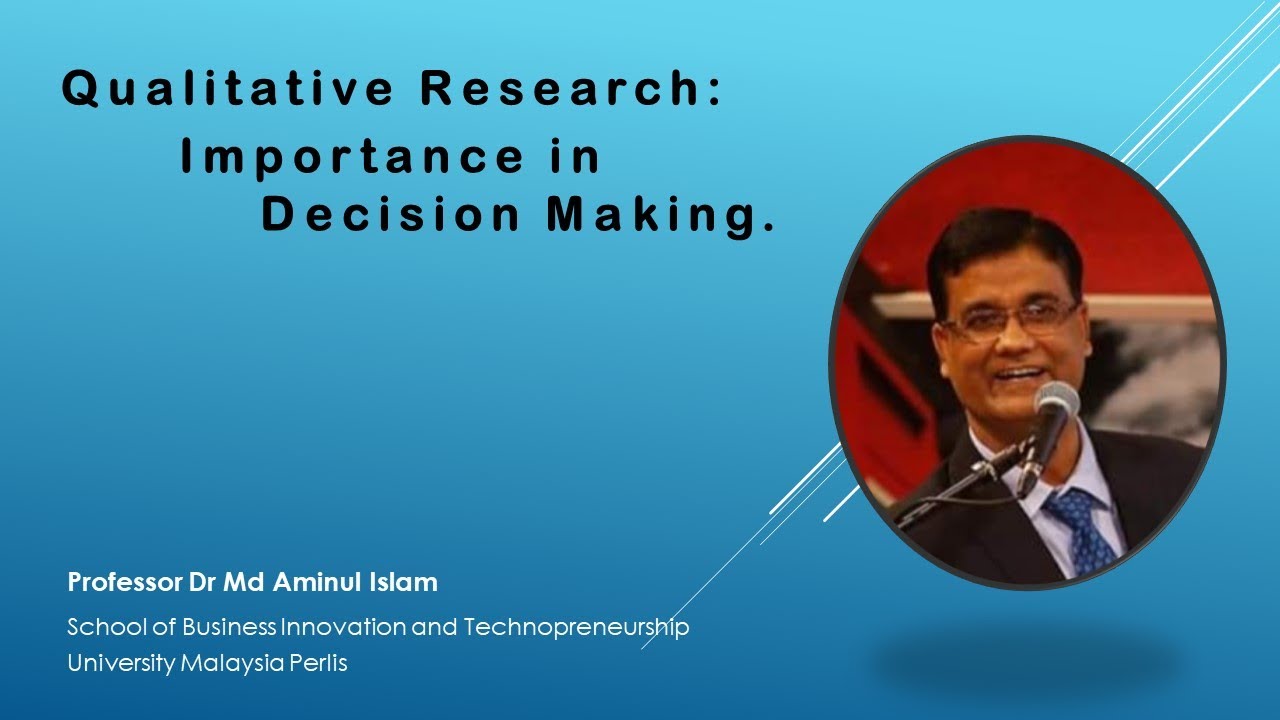 Qualitative Research:
Importance in
Decision Making.

Professor Dr Md Aminul Islam

School of Business Innovation and Technopreneurship
University Malaysia Perlis